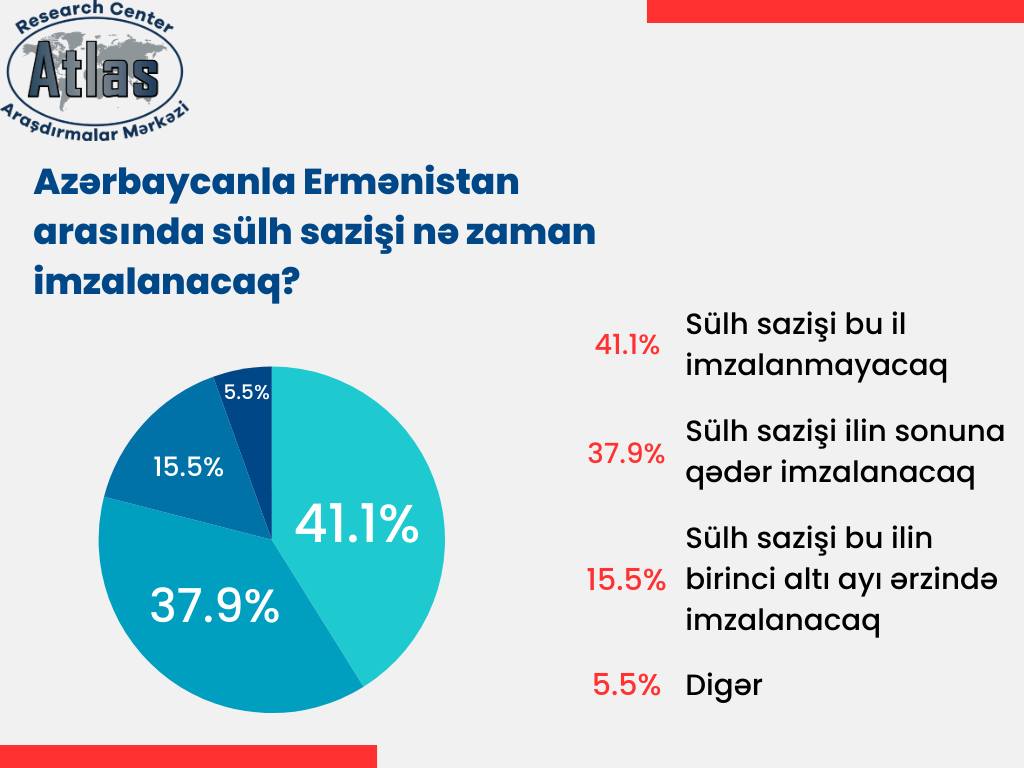 Research Center
Atlas
Araşdırmalar Mərkəzi

Azərbaycanla Ermənistan arasında sülh sazişi nə zaman imzalanacaq?

5.5%
15.5%
41.1%
37.9%

41.1% Sülh sazişi bu il imzalanmayacaq

37.9% Sülh sazişi ilin sonuna qədər imzalanacaq

15.5% Sülh sazişi bu ilin birinci altı ayı ərzində imzalanacaq

5.5% Digər